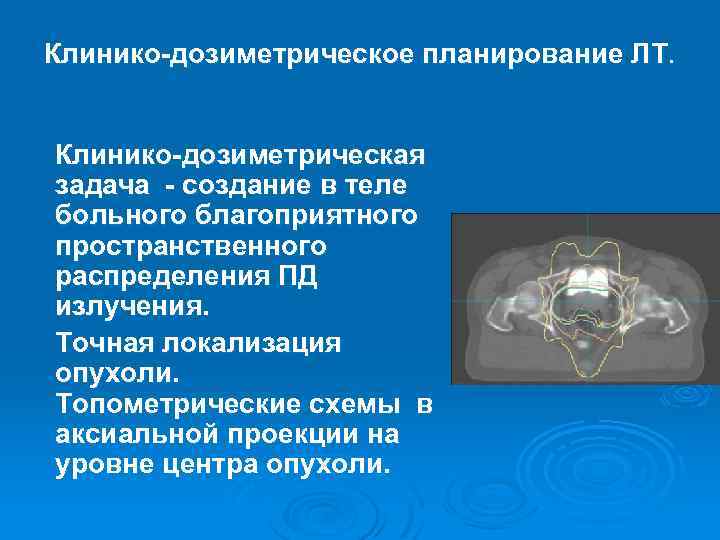 Клинико-дозиметрическое планирование ЛТ.

Клинико-дозиметрическая задача - создание в теле больного благоприятного пространственного распределения ПД излучения.

Точная локализация опухоли. Топометрические схемы в аксиальной проекции на уровне центра опухоли.